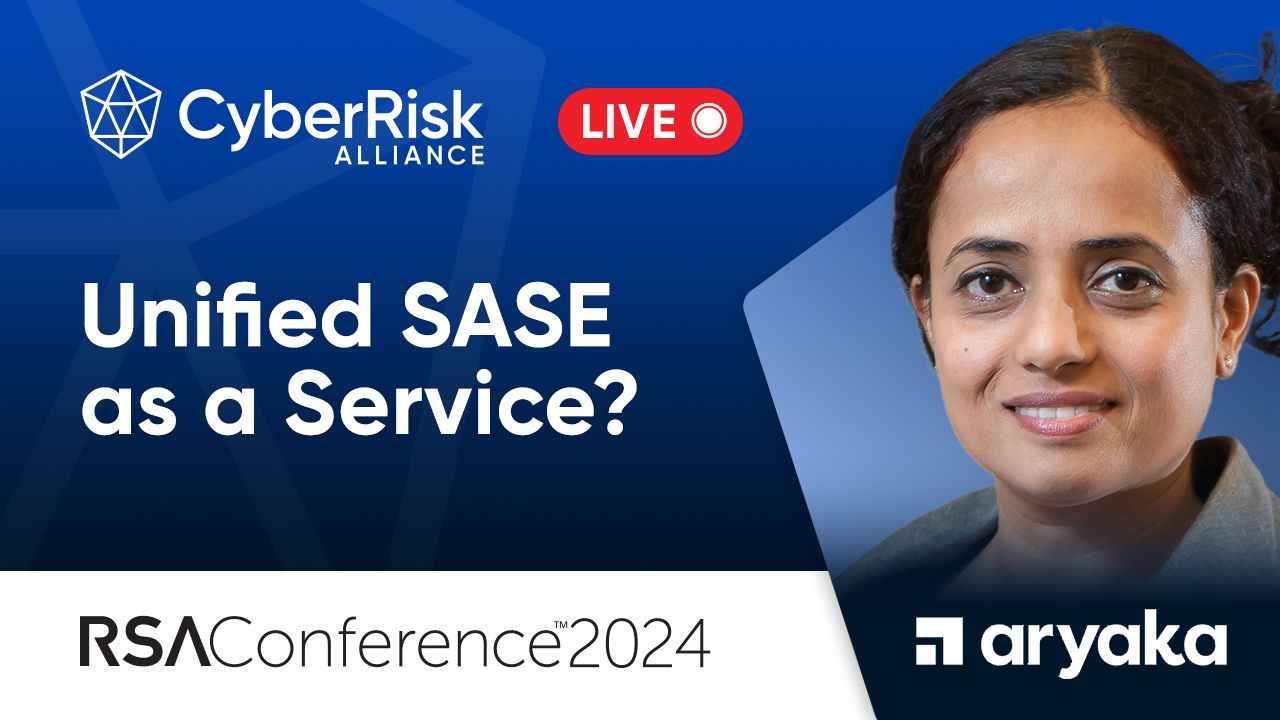 CyberRisk ALLIANCE

LIVE

Unified SASE as a Service?

RSAConference™2024

aryaka